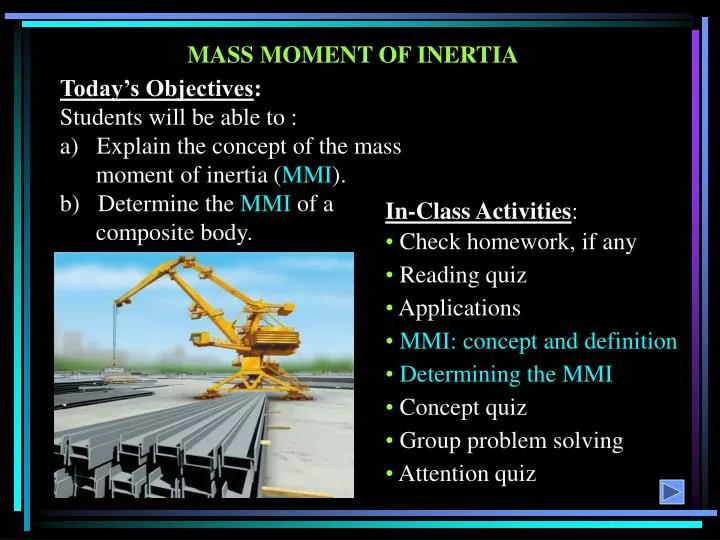 MASS MOMENT OF INERTIA

Today's Objectives:
Students will be able to :
a) Explain the concept of the mass moment of inertia (MMI).
b) Determine the MMI of a composite body.

In-Class Activities:
• Check homework, if any
• Reading quiz
• Applications
• MMI: concept and definition
• Determining the MMI
• Concept quiz
• Group problem solving
• Attention quiz